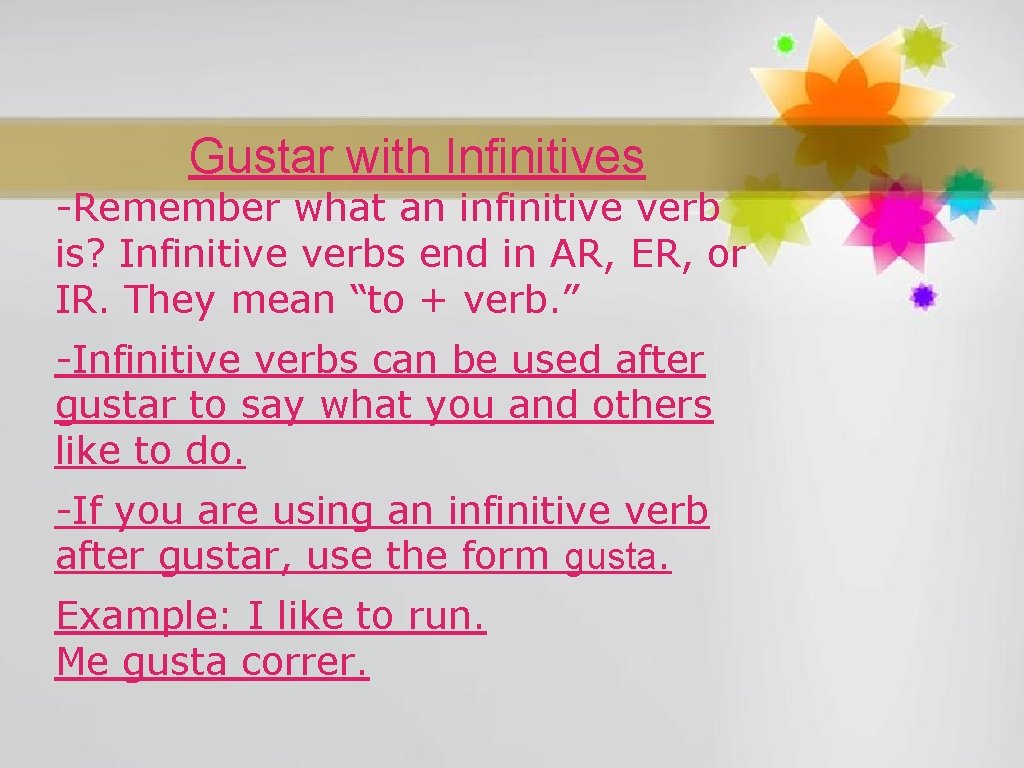 Gustar with Infinitives

-Remember what an infinitive verb is? Infinitive verbs end in AR, ER, or IR. They mean “to + verb.”

-Infinitive verbs can be used after gustar to say what you and others like to do.

-If you are using an infinitive verb after gustar, use the form gusta.

Example: I like to run.
Me gusta correr.